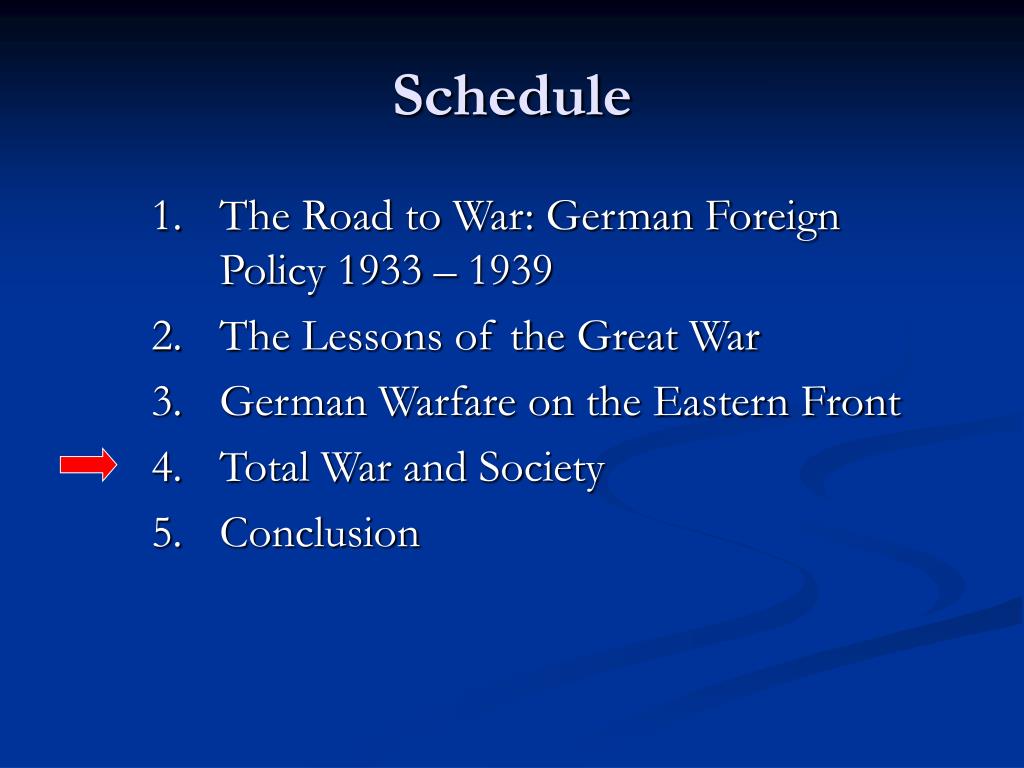 Schedule

1. The Road to War: German Foreign Policy 1933 – 1939
2. The Lessons of the Great War
3. German Warfare on the Eastern Front
4. Total War and Society
5. Conclusion